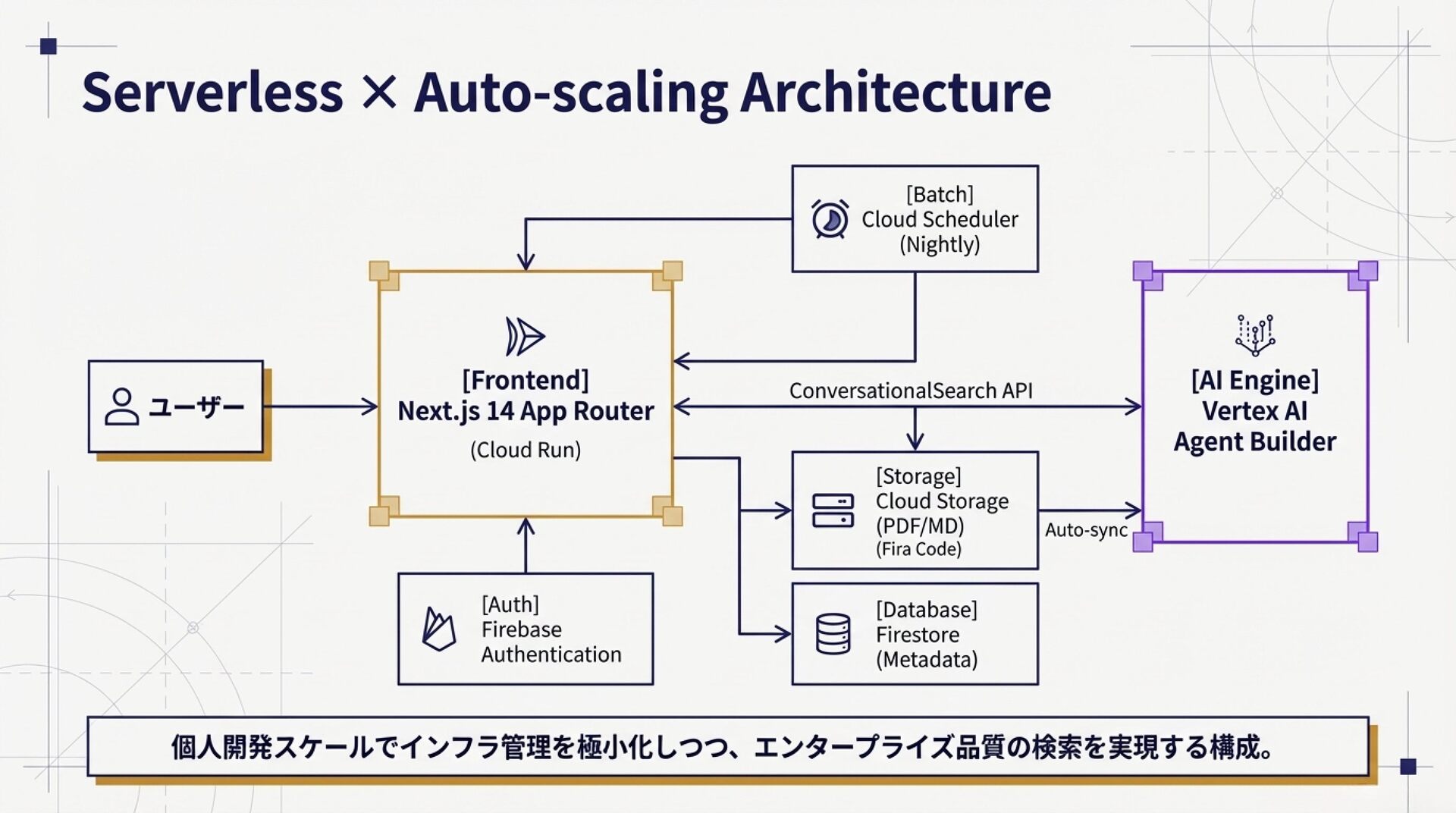 Serverless × Auto-scaling Architecture

[Batch]
Cloud Scheduler
(Nightly)

ユーザー

[Frontend]
Next.js 14 App Router
(Cloud Run)

ConversationalSearch API

[AI Engine]
Vertex AI
Agent Builder

[Storage]
Cloud Storage
(PDF/MD)
(Fira Code)

Auto-sync

[Auth]
Firebase
Authentication

[Database]
Firestore
(Metadata)

個人開発スケールでインフラ管理を極小化しつつ、エンタープライズ品質の検索を実現する構成。